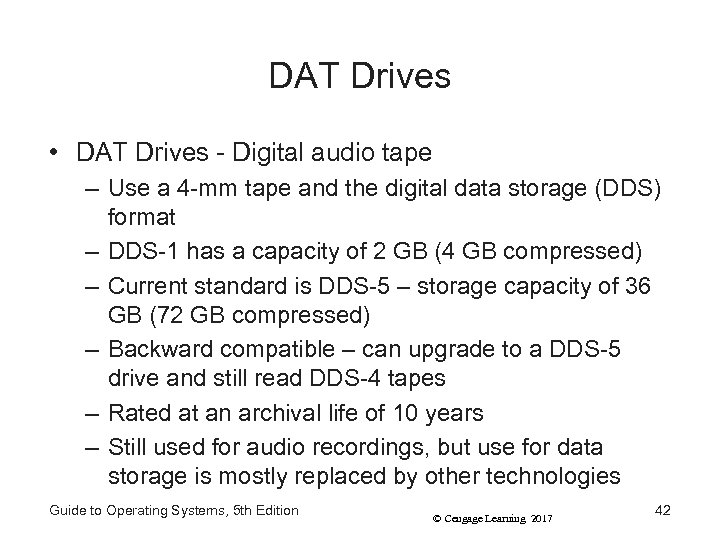 DAT Drives

• DAT Drives - Digital audio tape
– Use a 4-mm tape and the digital data storage (DDS) format
– DDS-1 has a capacity of 2 GB (4 GB compressed)
– Current standard is DDS-5 – storage capacity of 36 GB (72 GB compressed)
– Backward compatible – can upgrade to a DDS-5 drive and still read DDS-4 tapes
– Rated at an archival life of 10 years
– Still used for audio recordings, but use for data storage is mostly replaced by other technologies

Guide to Operating Systems, 5th Edition
© Cengage Learning 2017
42